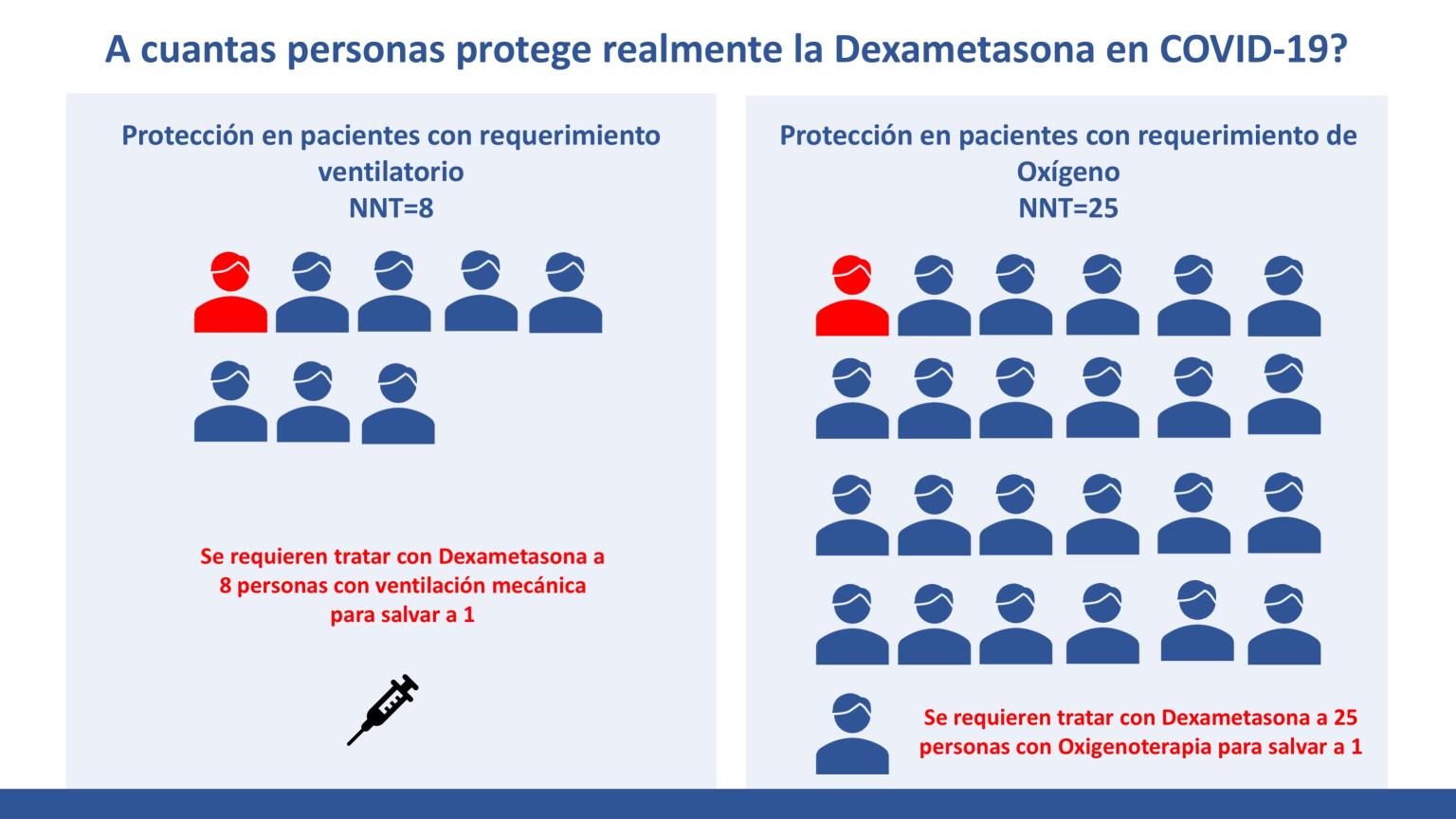 A cuantas personas protege realmente la Dexametasona en COVID-19?

Protección en pacientes con requerimiento ventilatorio
NNT=8

Se requieren tratar con Dexametasona a 8 personas con ventilación mecánica para salvar a 1

Protección en pacientes con requerimiento de Oxígeno
NNT=25

Se requieren tratar con Dexametasona a 25 personas con Oxigenoterapia para salvar a 1